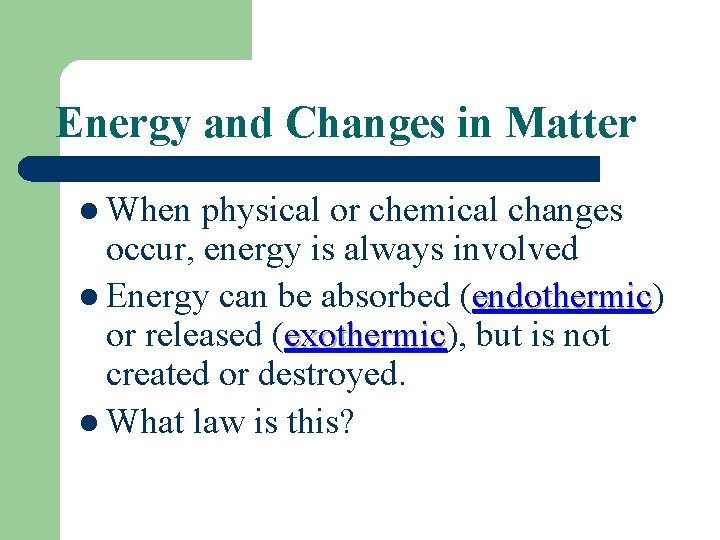 Energy and Changes in Matter

- When physical or chemical changes occur, energy is always involved
- Energy can be absorbed (endothermic) or released (exothermic), but is not created or destroyed.
- What law is this?